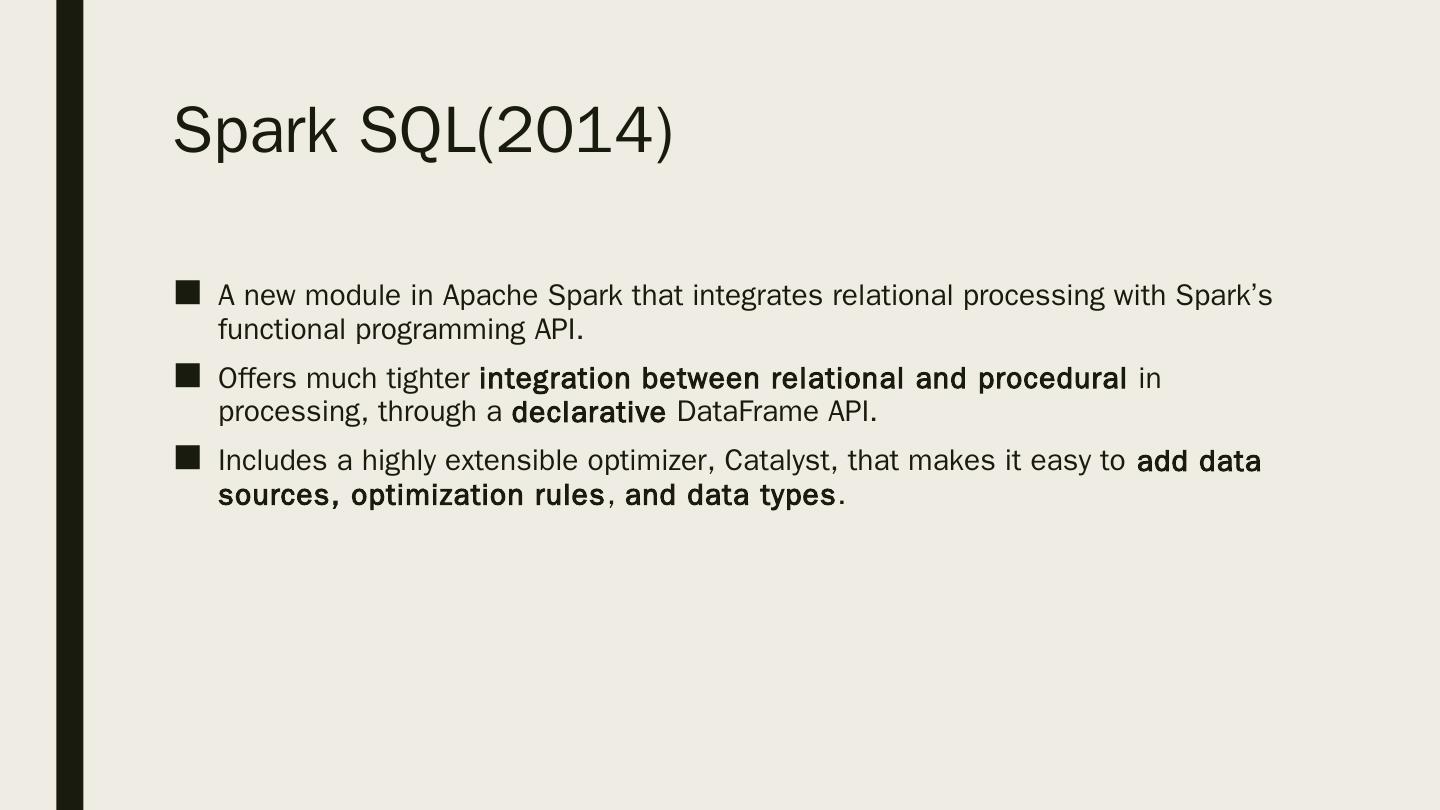 Spark SQL(2014)

■ A new module in Apache Spark that integrates relational processing with Spark's functional programming API.

■ Offers much tighter integration between relational and procedural in processing, through a declarative DataFrame API.

■ Includes a highly extensible optimizer, Catalyst, that makes it easy to add data sources, optimization rules, and data types.